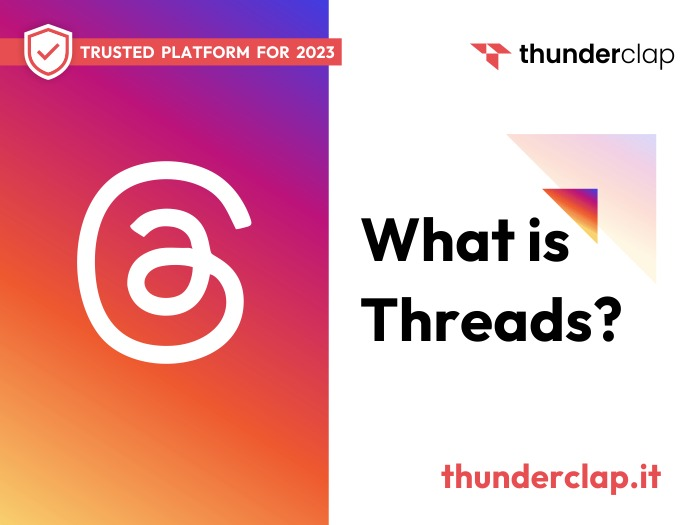 TRUSTED PLATFORM FOR 2023

thunderclap

What is Threads?

thunderclap.it